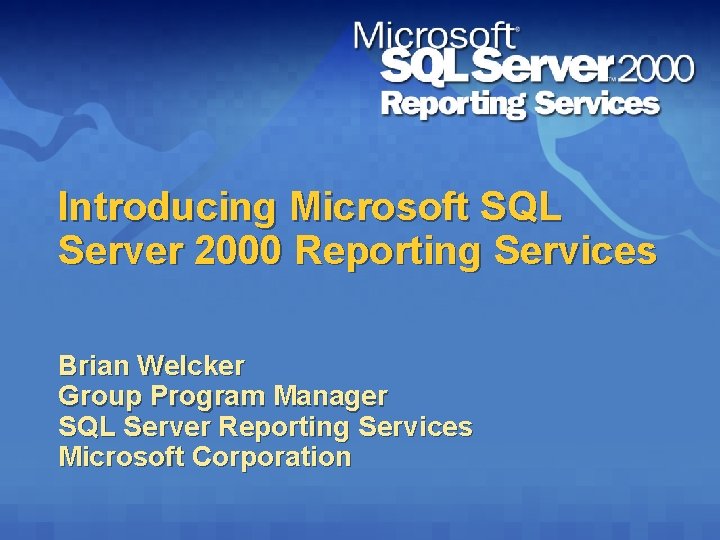 Microsoft®
SQL Server™ 2000
Reporting Services

Introducing Microsoft SQL Server 2000 Reporting Services

Brian Welcker
Group Program Manager
SQL Server Reporting Services
Microsoft Corporation